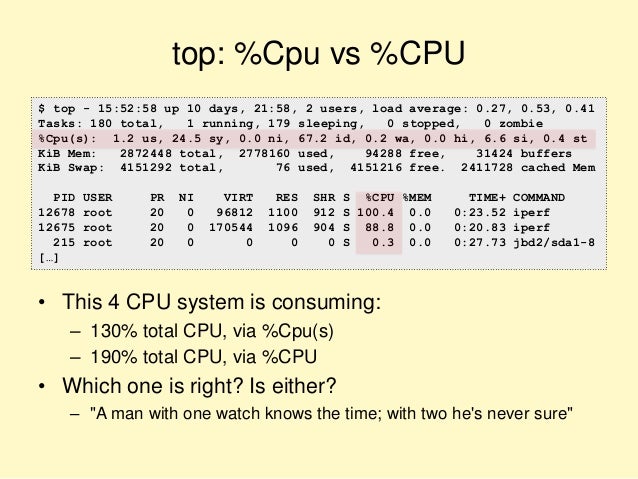 top: %Cpu vs %CPU

$ top - 15:52:58 up 10 days, 21:58, 2 users, load average: 0.27, 0.53, 0.41
Tasks: 180 total, 1 running, 179 sleeping, 0 stopped, 0 zombie
%Cpu(s): 1.2 us, 24.5 sy, 0.0 ni, 67.2 id, 0.2 wa, 0.0 hi, 6.6 si, 0.4 st
KiB Mem: 2872448 total, 2778160 used, 94288 free, 31424 buffers
KiB Swap: 4151292 total, 76 used, 4151216 free. 2411728 cached Mem

| PID | USER | PR | NI | VIRT | RES | SHR | S | %CPU | %MEM | TIME+ | COMMAND |
|---|---|---|---|---|---|---|---|---|---|---|---|
| 12678 | root | 20 | 0 | 96812 | 1100 | 912 | S | 100.4 | 0.0 | 0:23.52 | iperf |
| 12675 | root | 20 | 0 | 170544 | 1096 | 904 | S | 88.8 | 0.0 | 0:20.83 | iperf |
| 215 | root | 20 | 0 | 0 | 0 | 0 | S | 0.3 | 0.0 | 0:27.73 | jbd2/sda1-8 |

[…]

• This 4 CPU system is consuming:
– 130% total CPU, via %Cpu(s)
– 190% total CPU, via %CPU
• Which one is right? Is either?
– "A man with one watch knows the time; with two he's never sure"